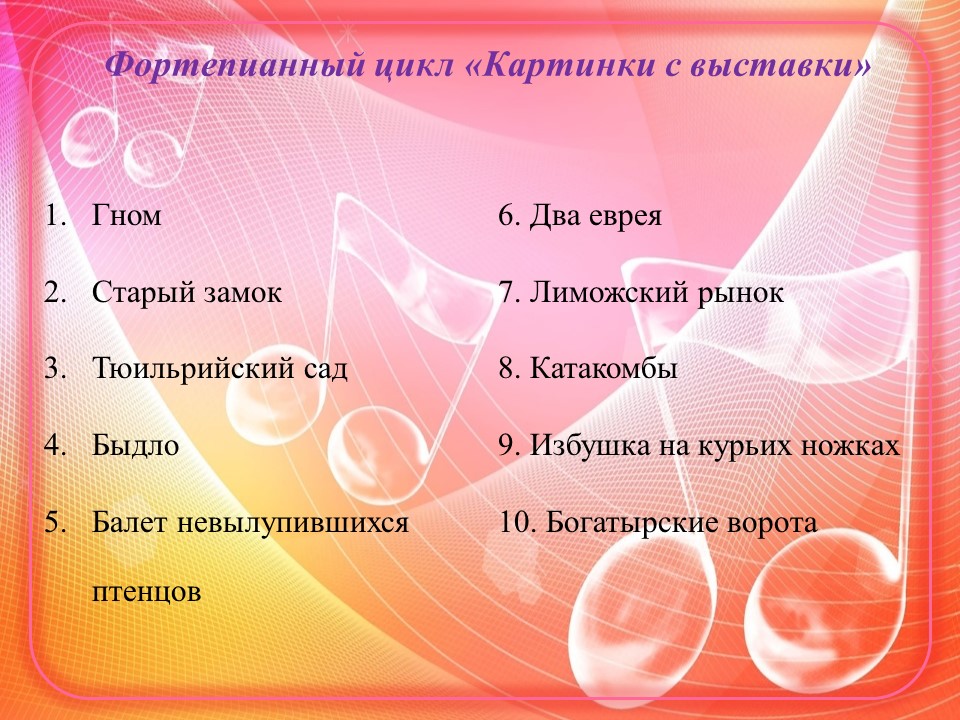 Фортепианный цикл «Картинки с выставки»

1. Гном
2. Старый замок
3. Тюильрийский сад
4. Быдло
5. Балет невылупившихся птенцов

6. Два еврея
7. Лиможский рынок
8. Катакомбы
9. Избушка на курьих ножках
10. Богатырские ворота